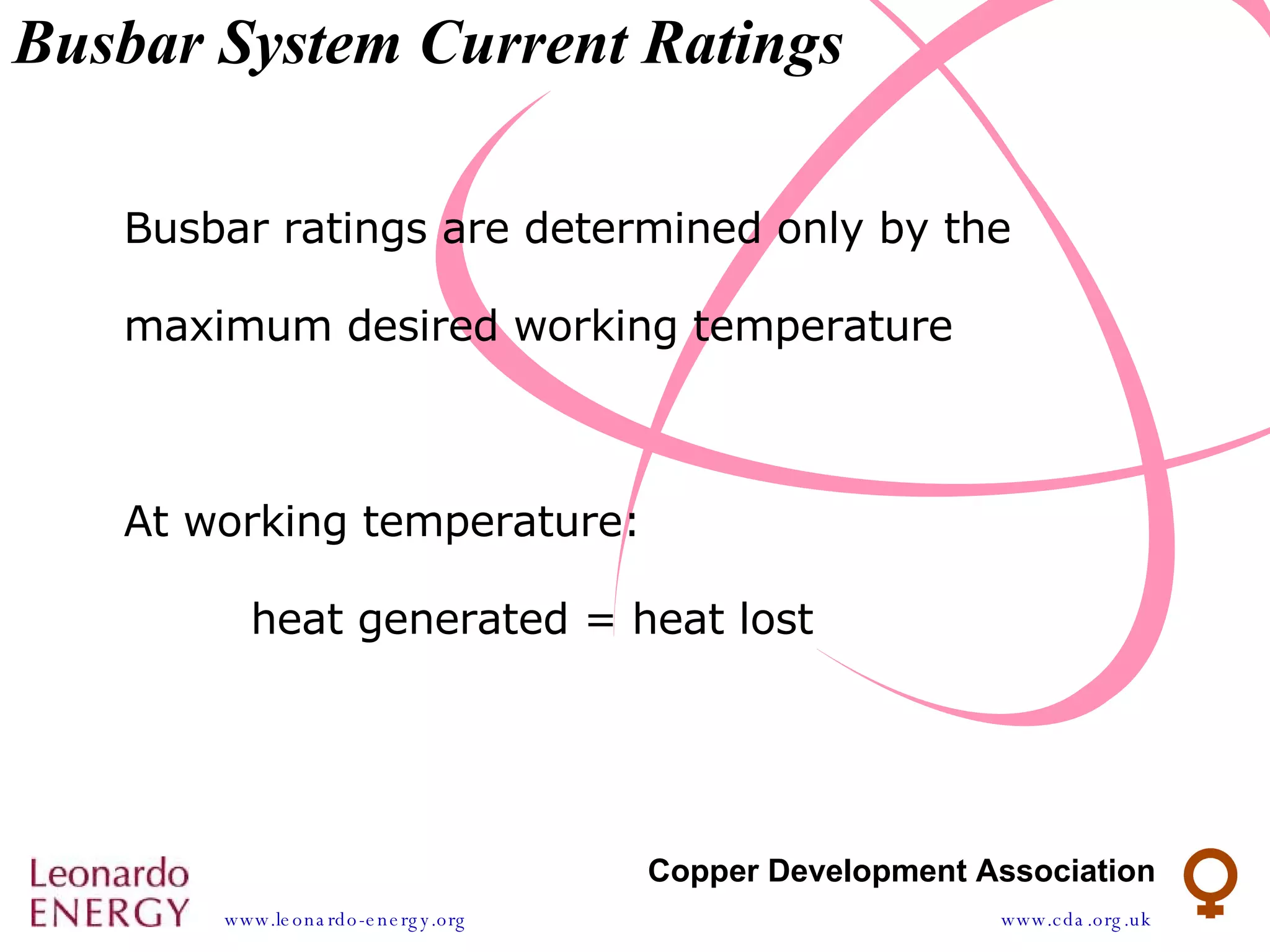 Busbar System Current Ratings

Busbar ratings are determined only by the maximum desired working temperature

At working temperature:

heat generated = heat lost

Leonardo ENERGY

www.leonardo-energy.org

Copper Development Association

www.cda.org.uk